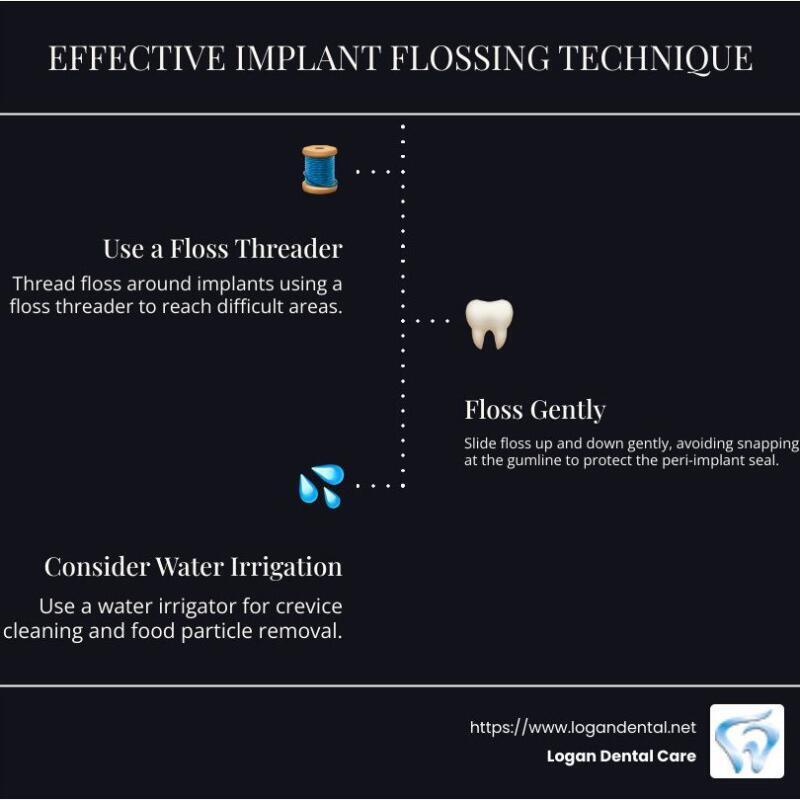 EFFECTIVE IMPLANT FLOSSING TECHNIQUE

Use a Floss Threader

Thread floss around implants using a floss threader to reach difficult areas.

Floss Gently

Slide floss up and down gently, avoiding snapping at the gumline to protect the peri-implant seal.

Consider Water Irrigation

Use a water irrigator for crevice cleaning and food particle removal.

https://www.logandental.net

Logan Dental Care